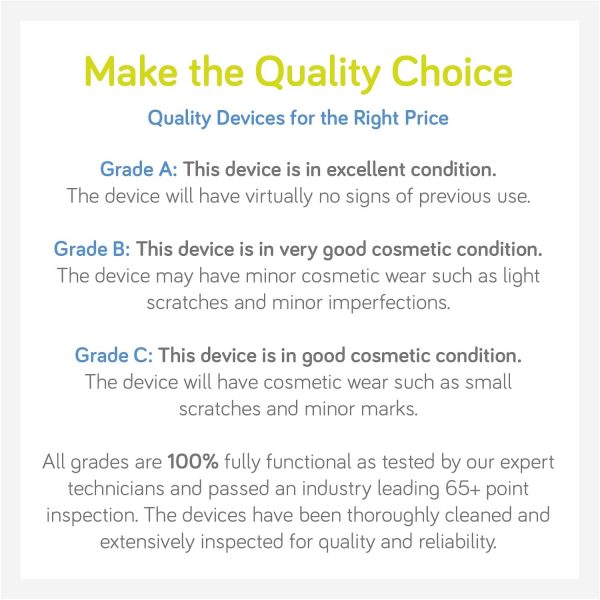 Make the Quality Choice

Quality Devices for the Right Price

Grade A: This device is in excellent condition.
The device will have virtually no signs of previous use.

Grade B: This device is in very good cosmetic condition.
The device may have minor cosmetic wear such as light scratches and minor imperfections.

Grade C: This device is in good cosmetic condition.
The device will have cosmetic wear such as small scratches and minor marks.

All grades are 100% fully functional as tested by our expert technicians and passed an industry leading 65+ point inspection. The devices have been thoroughly cleaned and extensively inspected for quality and reliability.